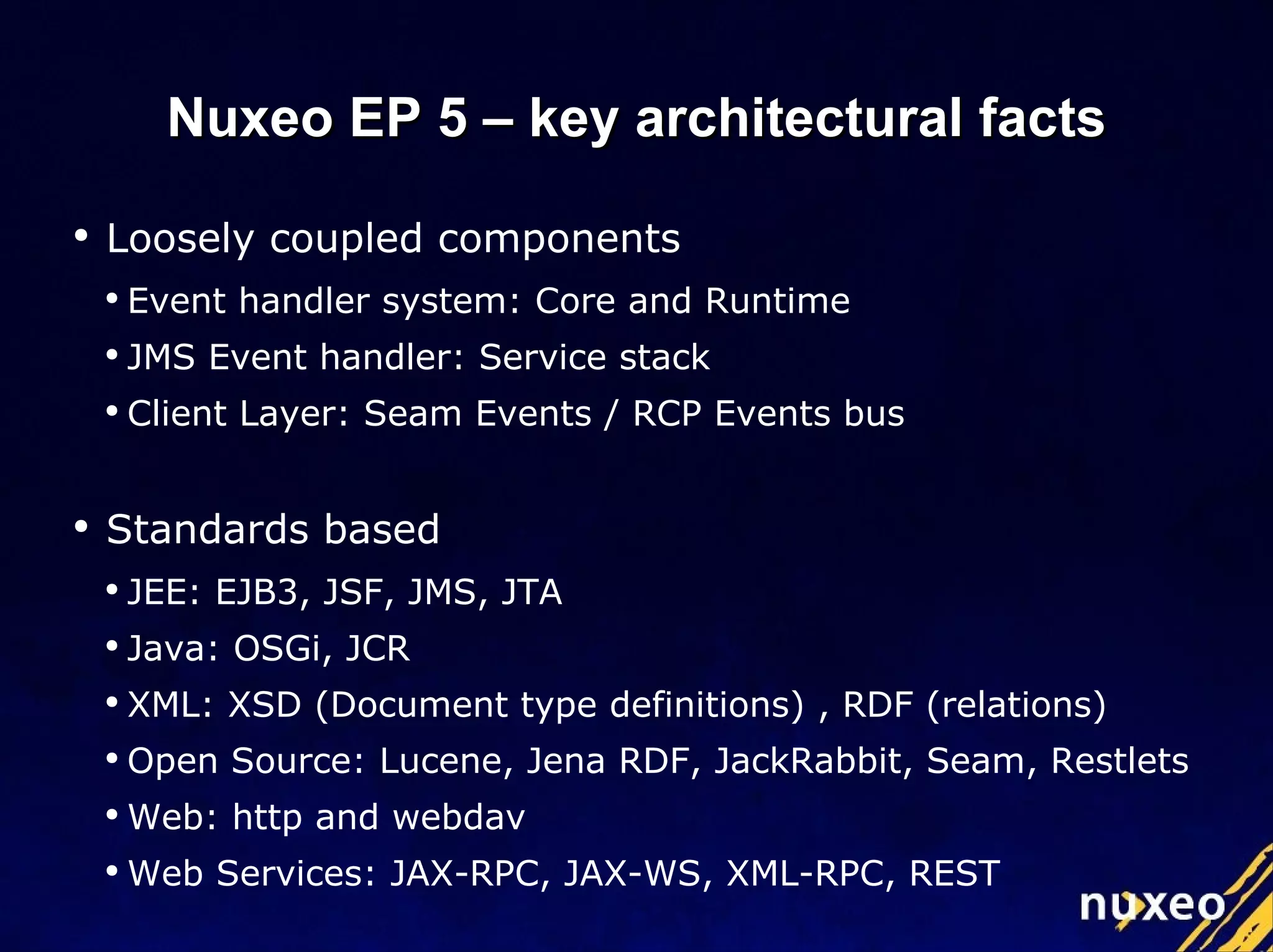 Nuxeo EP 5 – key architectural facts

• Loosely coupled components
  • Event handler system: Core and Runtime
  • JMS Event handler: Service stack
  • Client Layer: Seam Events / RCP Events bus

• Standards based
  • JEE: EJB3, JSF, JMS, JTA
  • Java: OSGi, JCR
  • XML: XSD (Document type definitions) , RDF (relations)
  • Open Source: Lucene, Jena RDF, JackRabbit, Seam, Restlets
  • Web: http and webdav
  • Web Services: JAX-RPC, JAX-WS, XML-RPC, REST

nuxeo